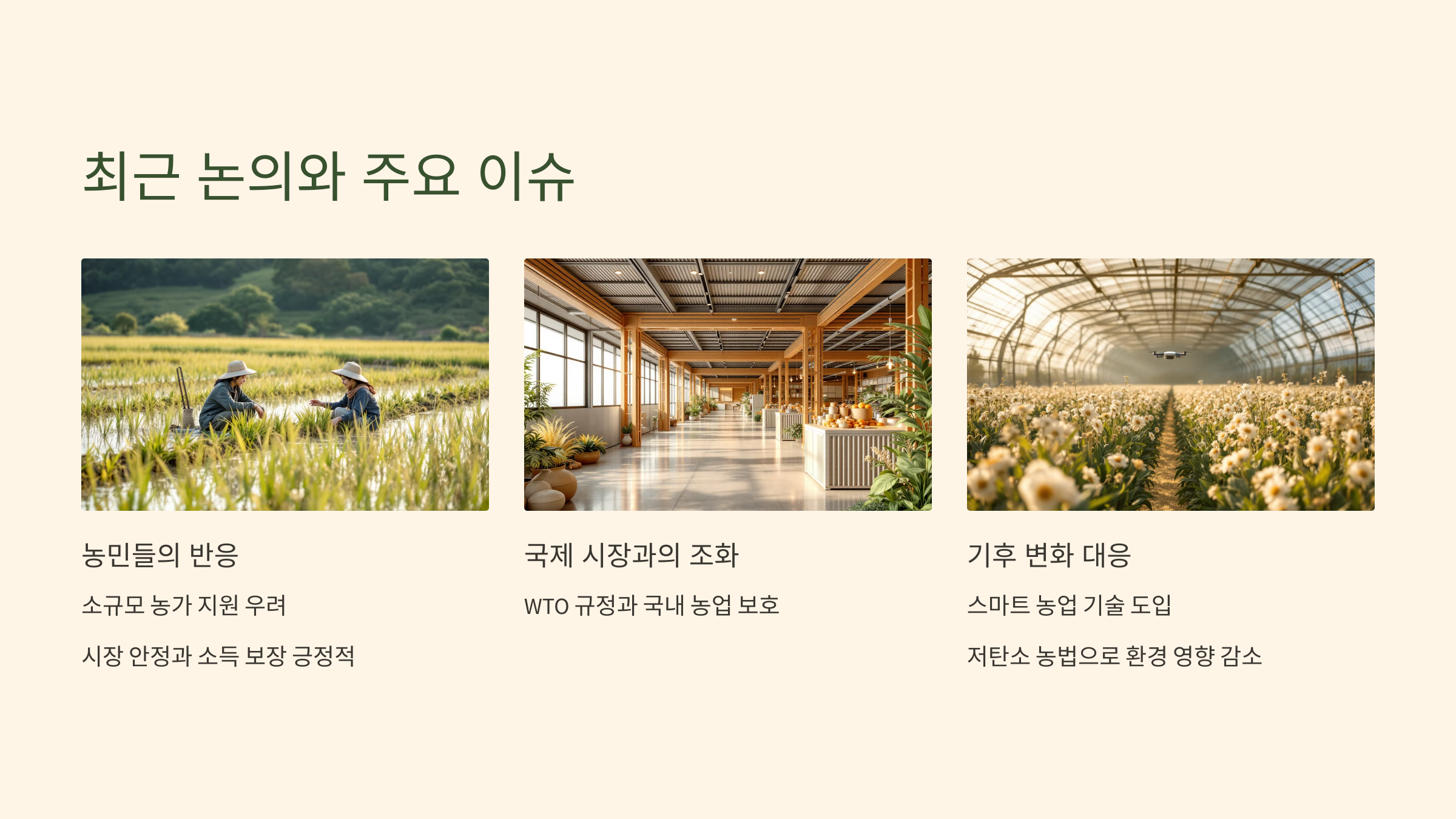 최근 논의와 주요 이슈

농민들의 반응

소규모 농가 지원 우려

시장 안정과 소득 보장 긍정적

국제 시장과의 조화

WTO 규정과 국내 농업 보호

기후 변화 대응

스마트 농업 기술 도입

저탄소 농법으로 환경 영향 감소